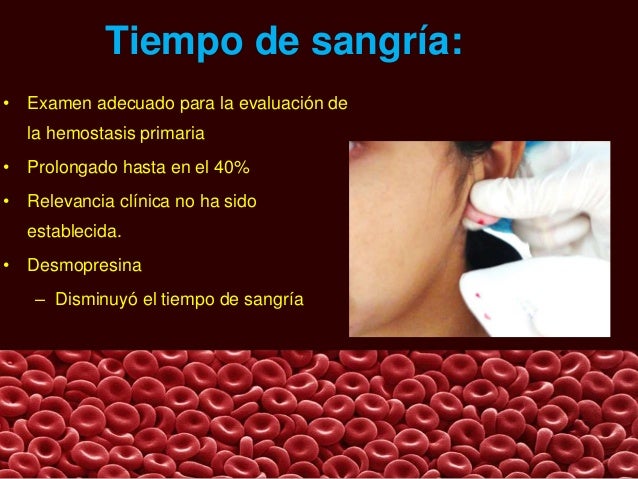 Tiempo de sangría:

• Examen adecuado para la evaluación de la hemostasis primaria
• Prolongado hasta en el 40%
• Relevancia clínica no ha sido establecida.
• Desmopresina
– Disminuyó el tiempo de sangría